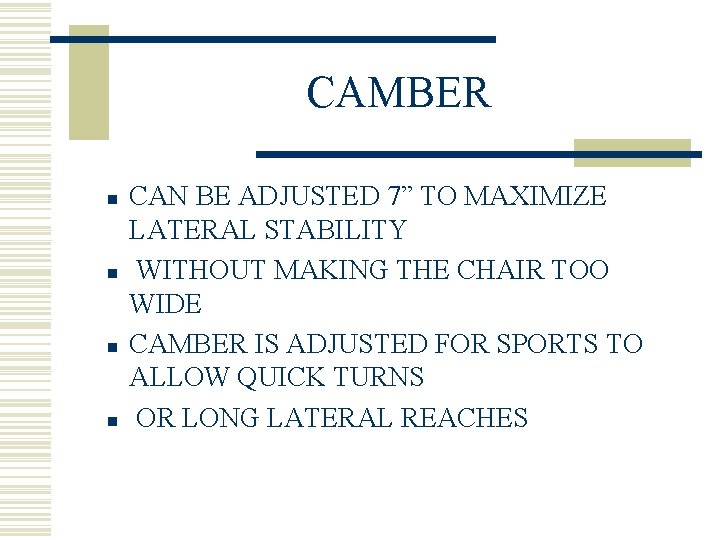 CAMBER

- CAN BE ADJUSTED 7” TO MAXIMIZE LATERAL STABILITY
- WITHOUT MAKING THE CHAIR TOO WIDE
- CAMBER IS ADJUSTED FOR SPORTS TO ALLOW QUICK TURNS
- OR LONG LATERAL REACHES